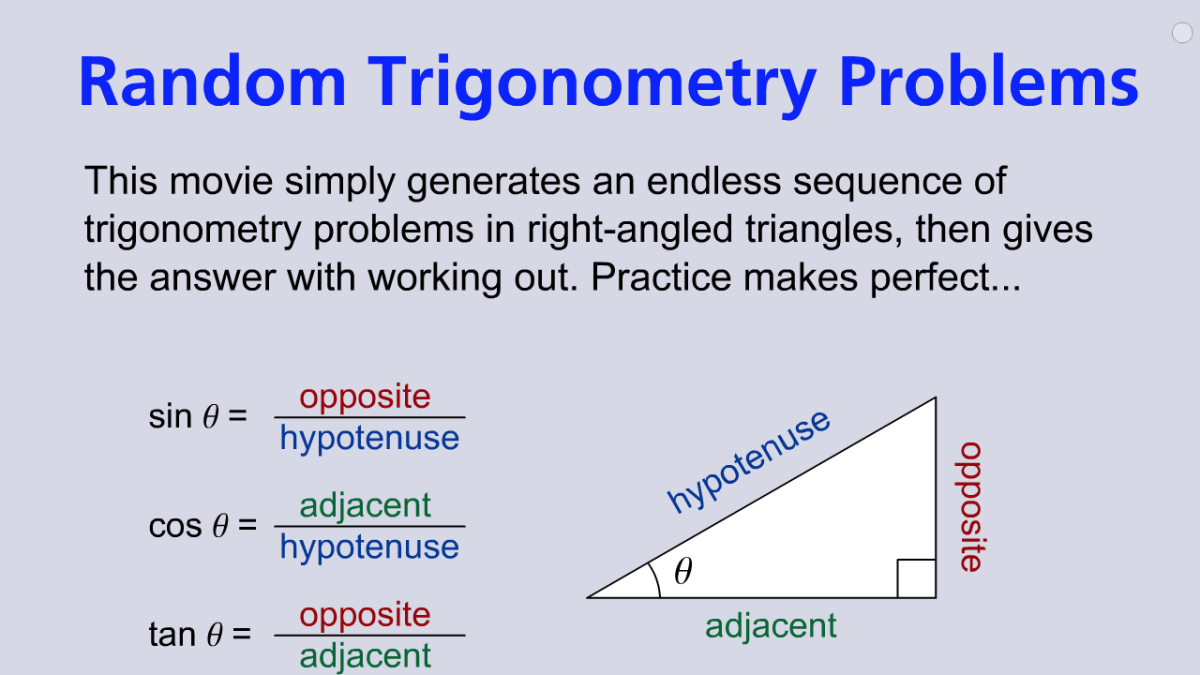 Random Trigonometry Problems

This movie simply generates an endless sequence of trigonometry problems in right-angled triangles, then gives the answer with working out. Practice makes perfect...

$\sin \theta = \frac{\text{opposite}}{\text{hypotenuse}}$

$\cos \theta = \frac{\text{adjacent}}{\text{hypotenuse}}$

$\tan \theta = \frac{\text{opposite}}{\text{adjacent}}$

hypotenuse

opposite

$\theta$

adjacent